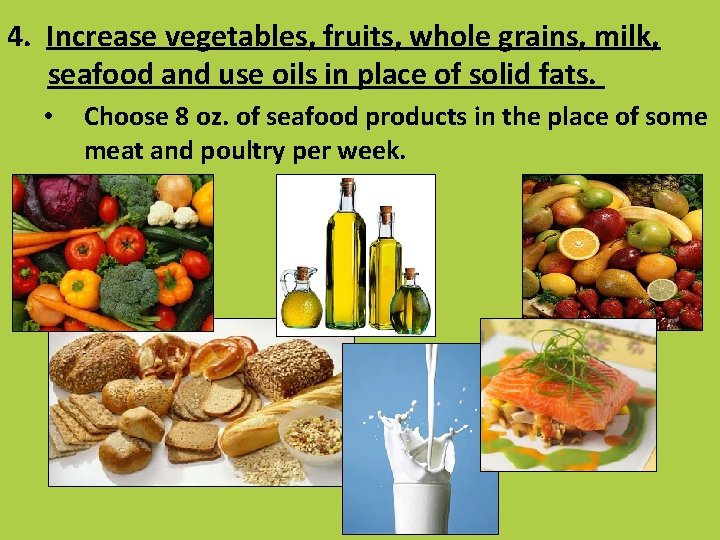 4. Increase vegetables, fruits, whole grains, milk, seafood and use oils in place of solid fats.

• Choose 8 oz. of seafood products in the place of some meat and poultry per week.